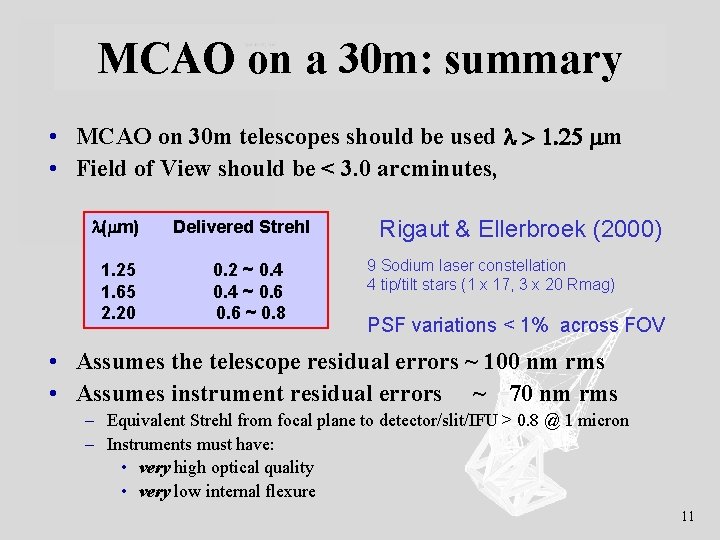 MCAO on a 30m: summary

• MCAO on 30m telescopes should be used $\lambda > 1.25\ \mu m$
• Field of View should be < 3.0 arcminutes,

| $\lambda(\mu m)$ | Delivered Strehl |
|---|---|
| 1.25 | 0.2 ~ 0.4 |
| 1.65 | 0.4 ~ 0.6 |
| 2.20 | 0.6 ~ 0.8 |

Rigaut & Ellerbroek (2000)

9 Sodium laser constellation
4 tip/tilt stars (1 x 17, 3 x 20 Rmag)

PSF variations < 1% across FOV

• Assumes the telescope residual errors ~ 100 nm rms
• Assumes instrument residual errors ~ 70 nm rms
– Equivalent Strehl from focal plane to detector/slit/IFU > 0.8 @ 1 micron
– Instruments must have:
• very high optical quality
• very low internal flexure

11